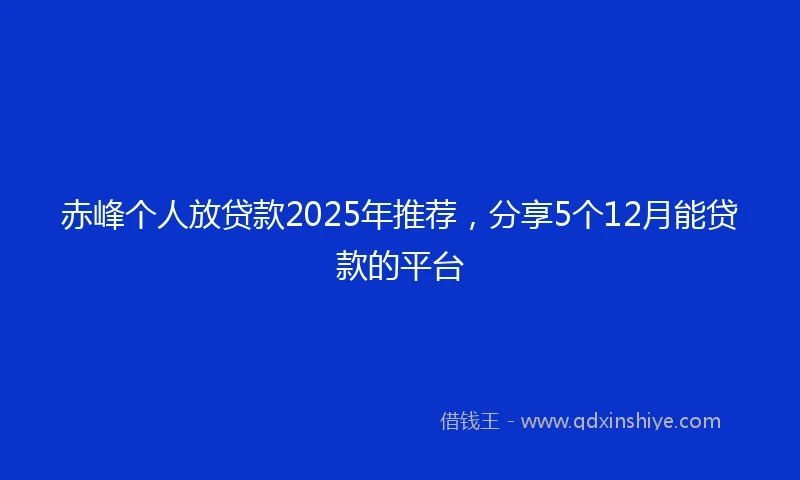 赤峰个人放贷款2025年推荐，分享5个12月能贷款的平台

借钱王 - www.qdxinshiye.com